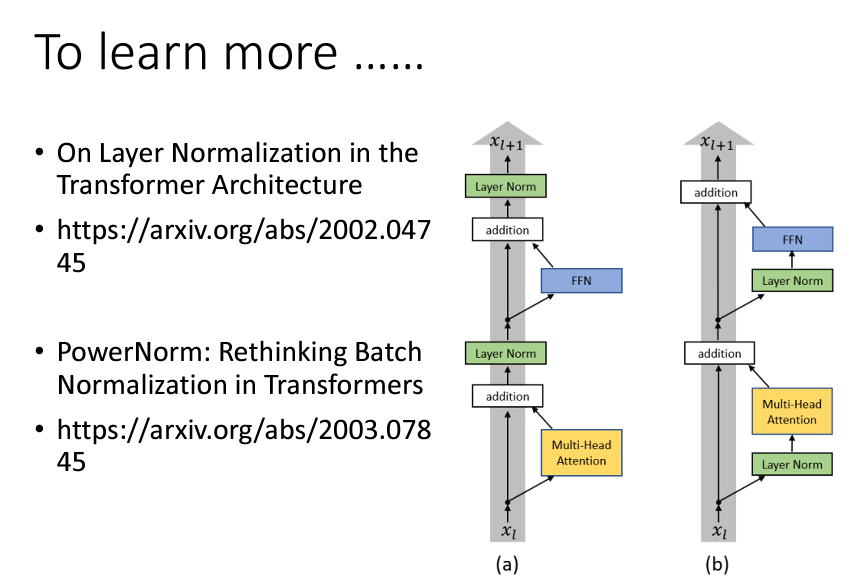 To learn more ……

• On Layer Normalization in the Transformer Architecture

• https://arxiv.org/abs/2002.04745

• PowerNorm: Rethinking Batch Normalization in Transformers

• https://arxiv.org/abs/2003.07845

$x_{l+1}$
Layer Norm
addition
FFN
Layer Norm
addition
Multi-Head Attention
$x_l$
(a)

$x_{l+1}$
addition
FFN
Layer Norm
addition
Multi-Head Attention
Layer Norm
$x_l$
(b)